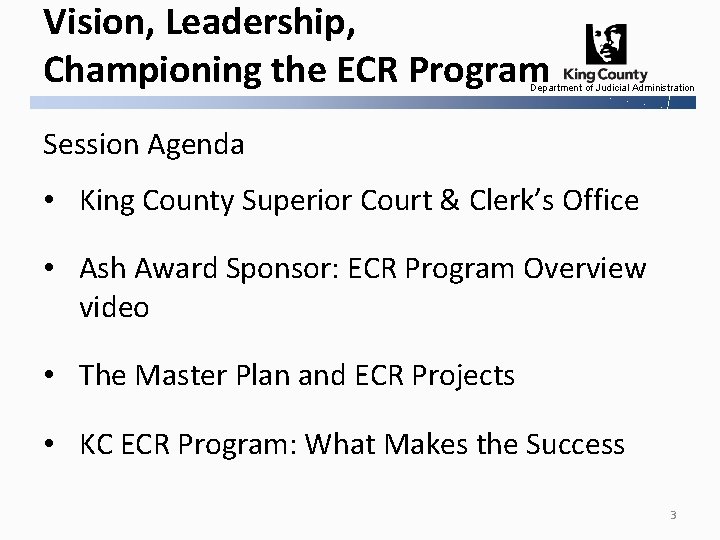 Vision, Leadership,
Championing the ECR Program

King County
Department of Judicial Administration

Session Agenda

• King County Superior Court & Clerk's Office

• Ash Award Sponsor: ECR Program Overview video

• The Master Plan and ECR Projects

• KC ECR Program: What Makes the Success

3